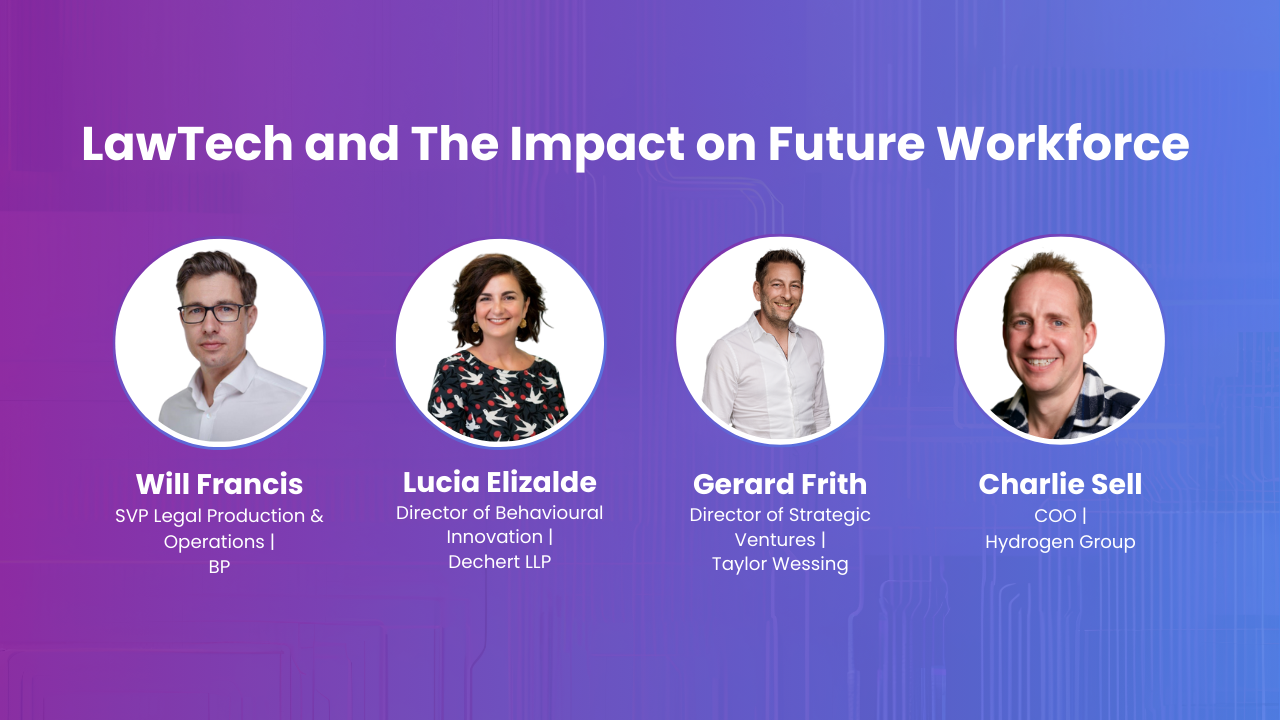 LawTech and The Impact on Future Workforce

Will Francis
SVP Legal Production & Operations |
BP

Lucia Elizalde
Director of Behavioural Innovation |
Dechert LLP

Gerard Frith
Director of Strategic Ventures |
Taylor Wessing

Charlie Sell
COO |
Hydrogen Group